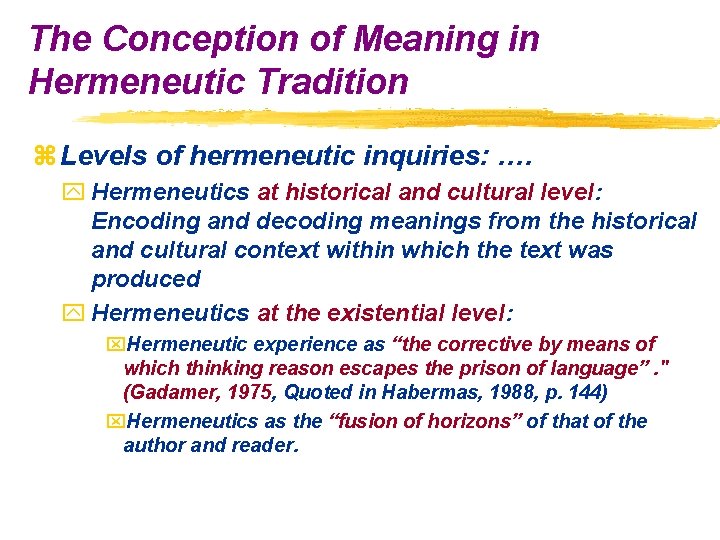 The Conception of Meaning in Hermeneutic Tradition

Levels of hermeneutic inquiries: ….

Hermeneutics at historical and cultural level: Encoding and decoding meanings from the historical and cultural context within which the text was produced

Hermeneutics at the existential level:

Hermeneutic experience as “the corrective by means of which thinking reason escapes the prison of language” ." (Gadamer, 1975, Quoted in Habermas, 1988, p. 144)

Hermeneutics as the “fusion of horizons” of that of the author and reader.